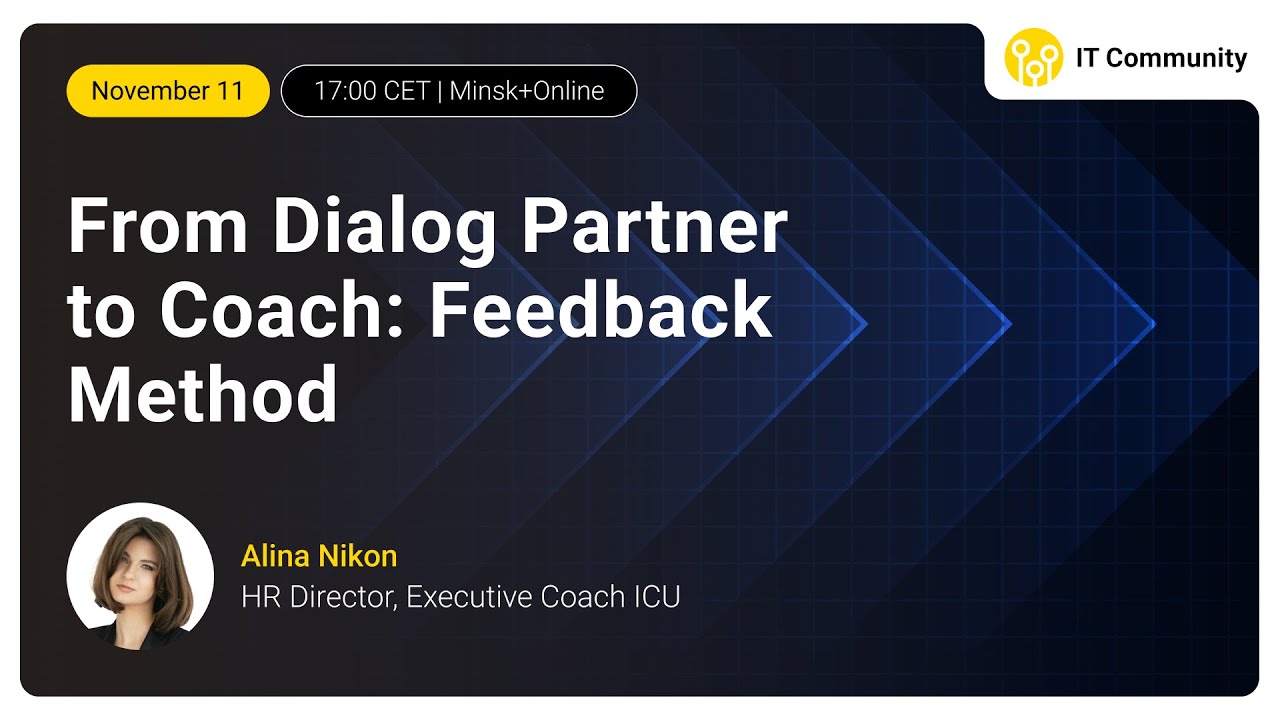 November 11

17:00 CET | Minsk+Online

IT Community

From Dialog Partner to Coach: Feedback Method

Alina Nikon
HR Director, Executive Coach ICU